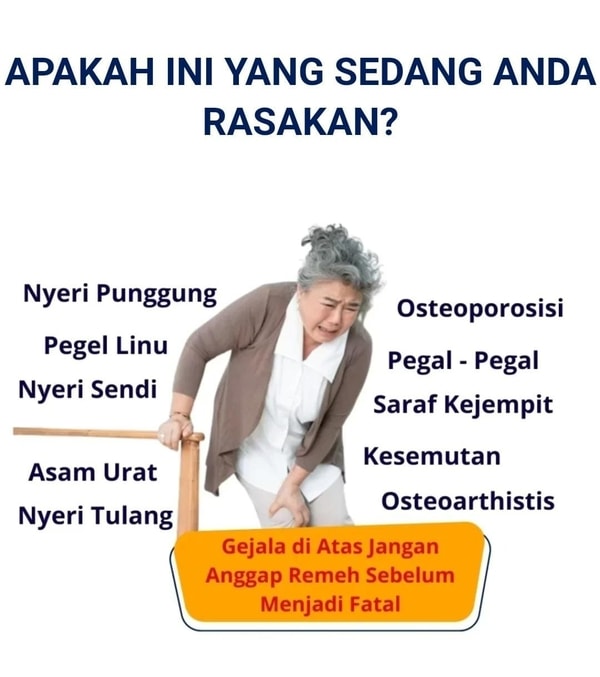 APAKAH INI YANG SEDANG ANDA RASAKAN?

Nyeri Punggung

Pegel Linu

Nyeri Sendi

Asam Urat

Nyeri Tulang

Osteoporosisi

Pegal - Pegal

Saraf Kejempit

Kesemutan

Osteoarthistis

Gejala di Atas Jangan Anggap Remeh Sebelum Menjadi Fatal